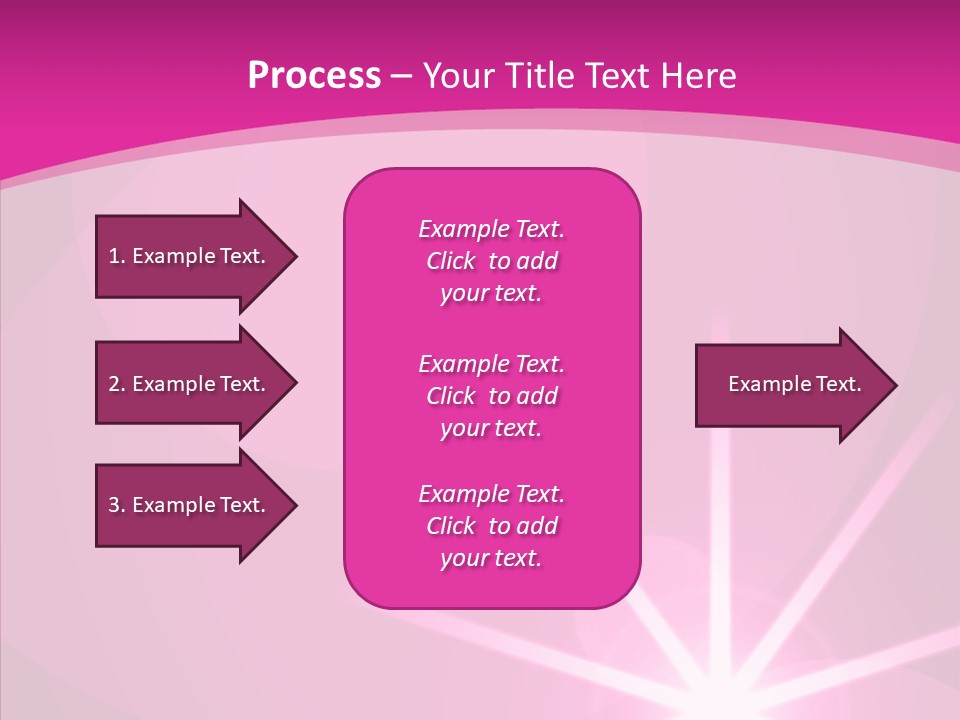 Process – Your Title Text Here

1. Example Text.

2. Example Text.

3. Example Text.

Example Text. Click to add your text.

Example Text. Click to add your text.

Example Text. Click to add your text.

Example Text.